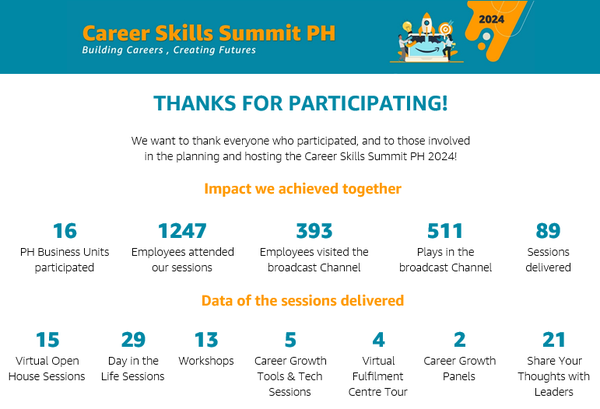 Career Skills Summit PH
Building Careers , Creating Futures

2024

THANKS FOR PARTICIPATING!

We want to thank everyone who participated, and to those involved in the planning and hosting the Career Skills Summit PH 2024!

Impact we achieved together

16
PH Business Units participated

1247
Employees attended our sessions

393
Employees visited the broadcast Channel

511
Plays in the broadcast Channel

89
Sessions delivered

Data of the sessions delivered

15
Virtual Open House Sessions

29
Day in the Life Sessions

13
Workshops

5
Career Growth Tools & Tech Sessions

4
Virtual Fulfilment Centre Tour

2
Career Growth Panels

21
Share Your Thoughts with Leaders